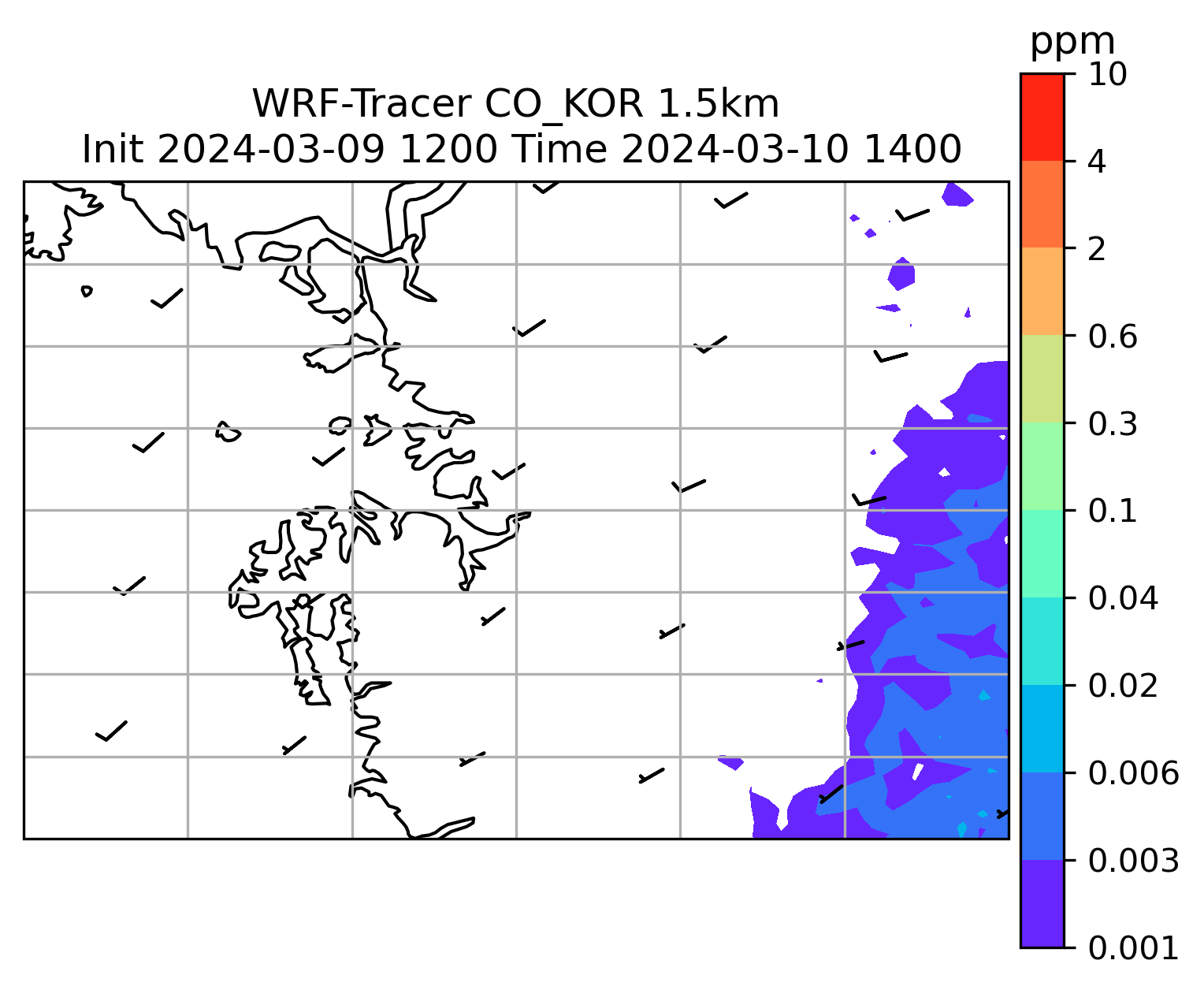 WRF-Tracer CO_KOR 1.5km
Init 2024-03-09 1200 Time 2024-03-10 1400

ppm
10
4
2
0.6
0.3
0.1
0.04
0.02
0.006
0.003
0.001